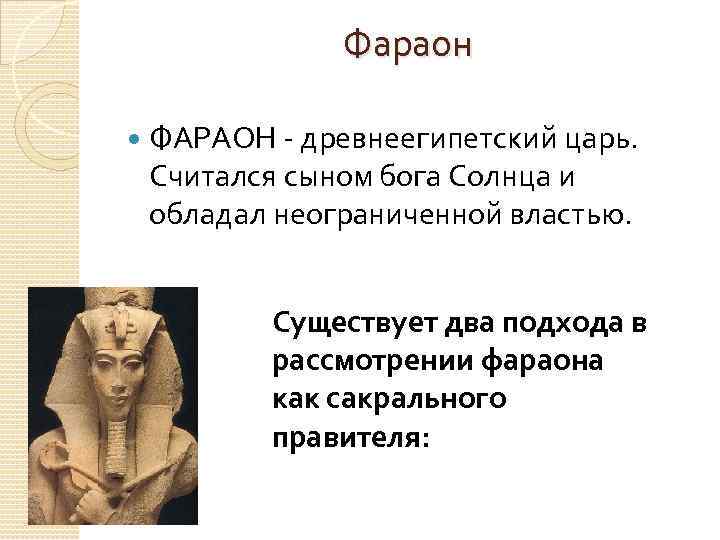 Фараон

ФАРАОН - древнеегипетский царь. Считался сыном бога Солнца и обладал неограниченной властью.

Существует два подхода в рассмотрении фараона как сакрального правителя: